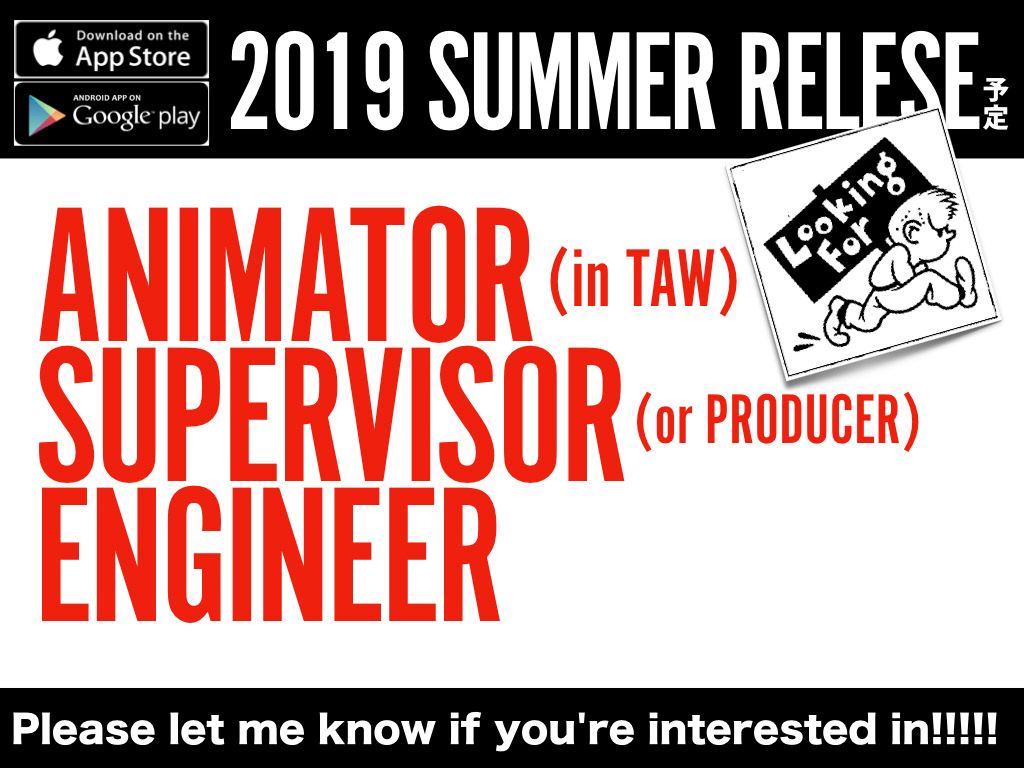 Download on the
App Store

ANDROID APP ON
Google play

2019 SUMMER RELESE 予定

Looking For

ANIMATOR (in TAW)
SUPERVISOR (or PRODUCER)
ENGINEER

Please let me know if you're interested in!!!!!